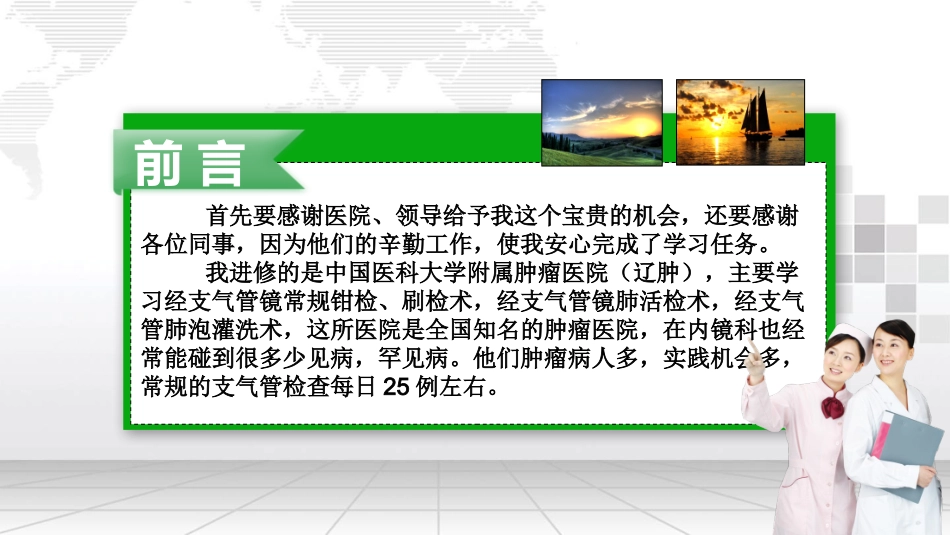 前言

首先要感谢医院、领导给予我这个宝贵的机会，还要感谢各位同事，因为他们的辛勤工作，使我安心完成了学习任务。

我进修的是中国医科大学附属肿瘤医院（辽肿），主要学习经支气管镜常规钳检、刷检术，经支气管镜肺活检术，经支气管肺泡灌洗术，这所医院是全国知名的肿瘤医院，在内镜科也经常能碰到很多少见病，罕见病。他们肿瘤病人多，实践机会多，常规的支气管检查每日 25 例左右。